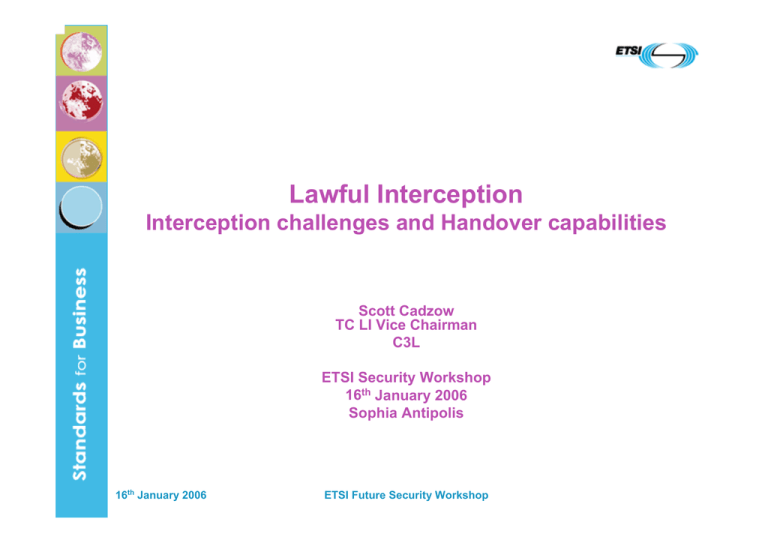 ETSI

Standards for Business

Lawful Interception
Interception challenges and Handover capabilities

Scott Cadzow
TC LI Vice Chairman
C3L

ETSI Security Workshop
16$^{th}$ January 2006
Sophia Antipolis

16$^{th}$ January 2006

ETSI Future Security Workshop